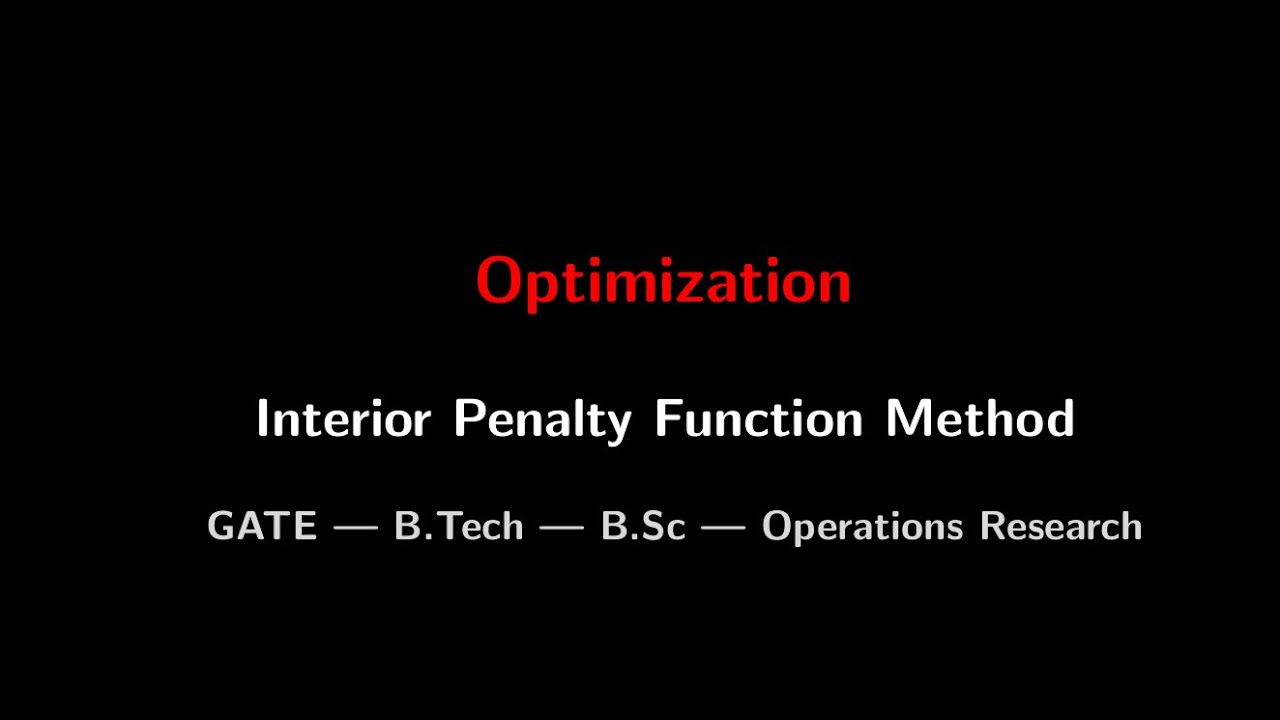 Optimization

Interior Penalty Function Method

GATE — B.Tech — B.Sc — Operations Research